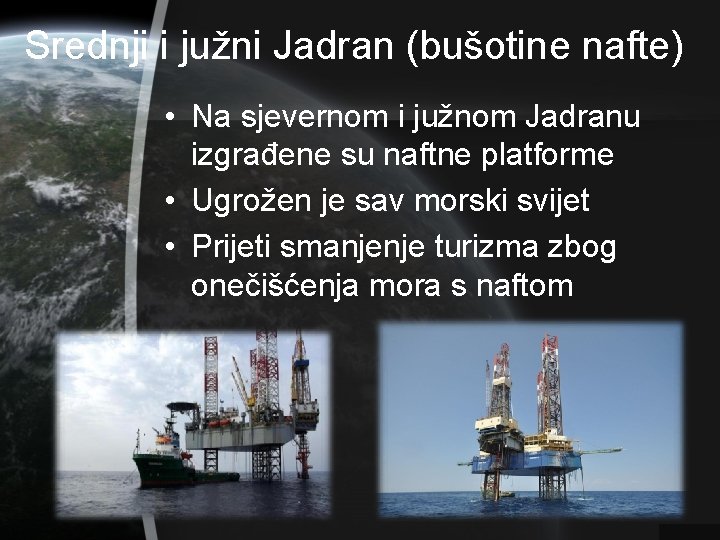 Srednji i južni Jadran (bušotine nafte)

• Na sjevernom i južnom Jadranu izgrađene su naftne platforme
• Ugrožen je sav morski svijet
• Prijeti smanjenje turizma zbog onečišćenja mora s naftom